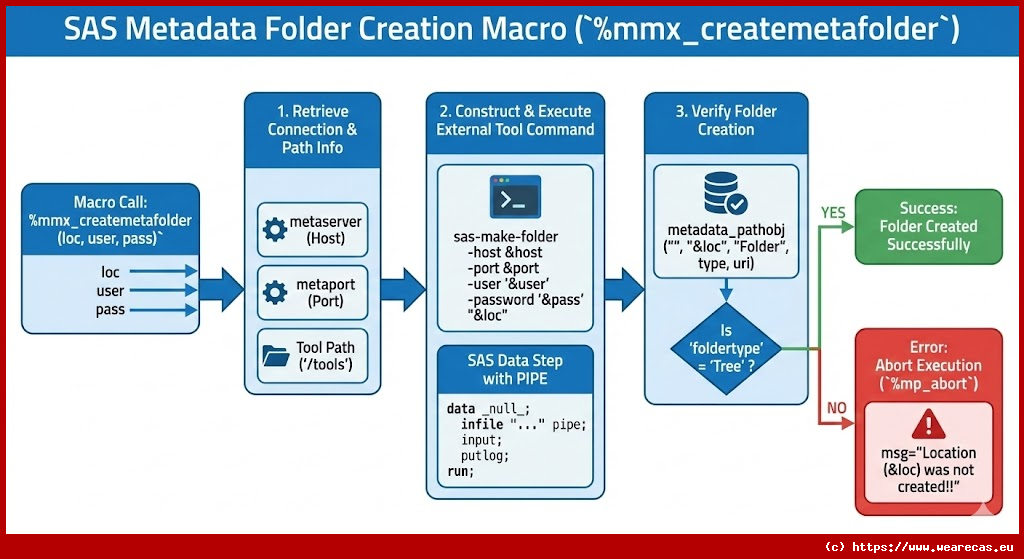 SAS Metadata Folder Creation Macro (`%mmx_createmetafolder`)

Macro Call:
%mmx_createmetafolder
(loc, user, pass)`

loc
user
pass

1. Retrieve Connection & Path Info

metaserver (Host)

metaport (Port)

Tool Path ('/tools')

2. Construct & Execute External Tool Command

sas-make-folder
-host &host
-port &port
-user '&user'
-password '&pass'
"&loc"

SAS Data Step with PIPE

data _null_;
infile "..." pipe;
input;
putlog;
run;

3. Verify Folder Creation

metadata_pathobj
("", "&loc", "Folder", type, uri)

Is 'foldertype' = 'Tree' ?

YES

NO

Success:
Folder Created Successfully

Error:
Abort Execution
(`%mp_abort`)

msg="Location (&loc) was not created!!"

(c) https://www.wearecas.eu